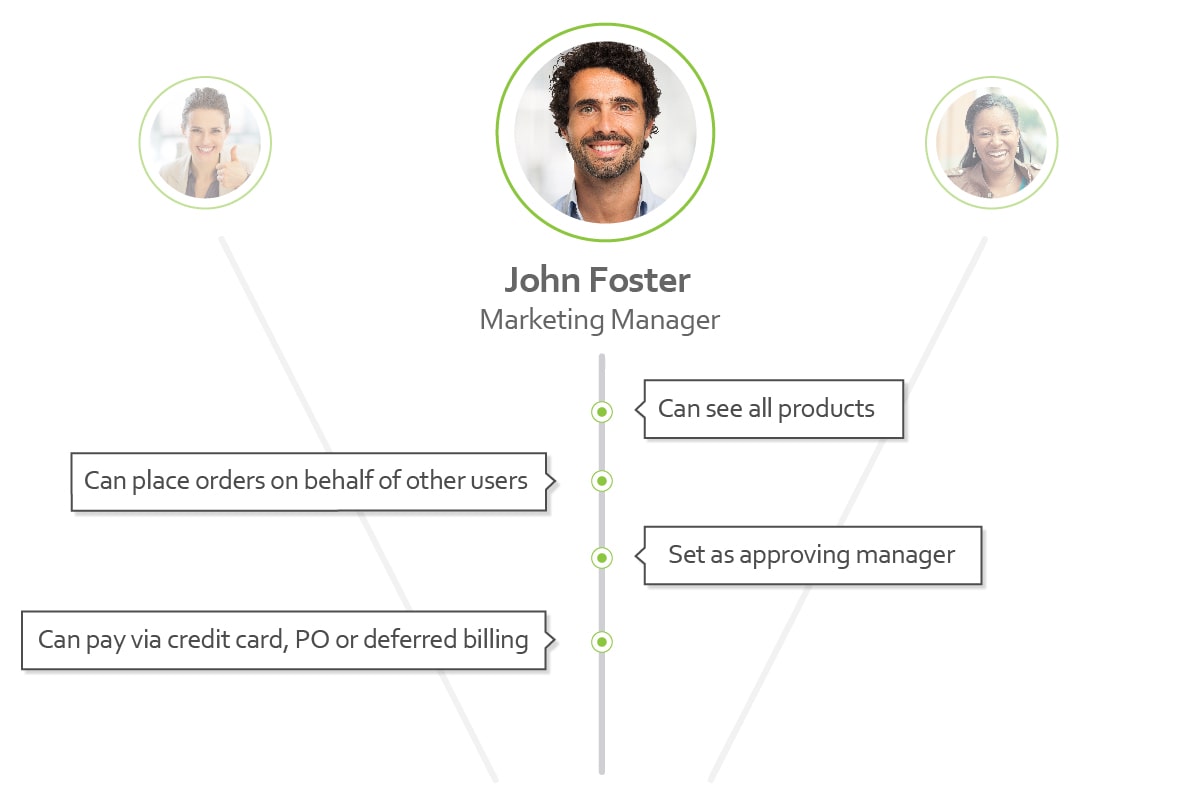 John Foster
Marketing Manager

Can see all products

Can place orders on behalf of other users

Set as approving manager

Can pay via credit card, PO or deferred billing